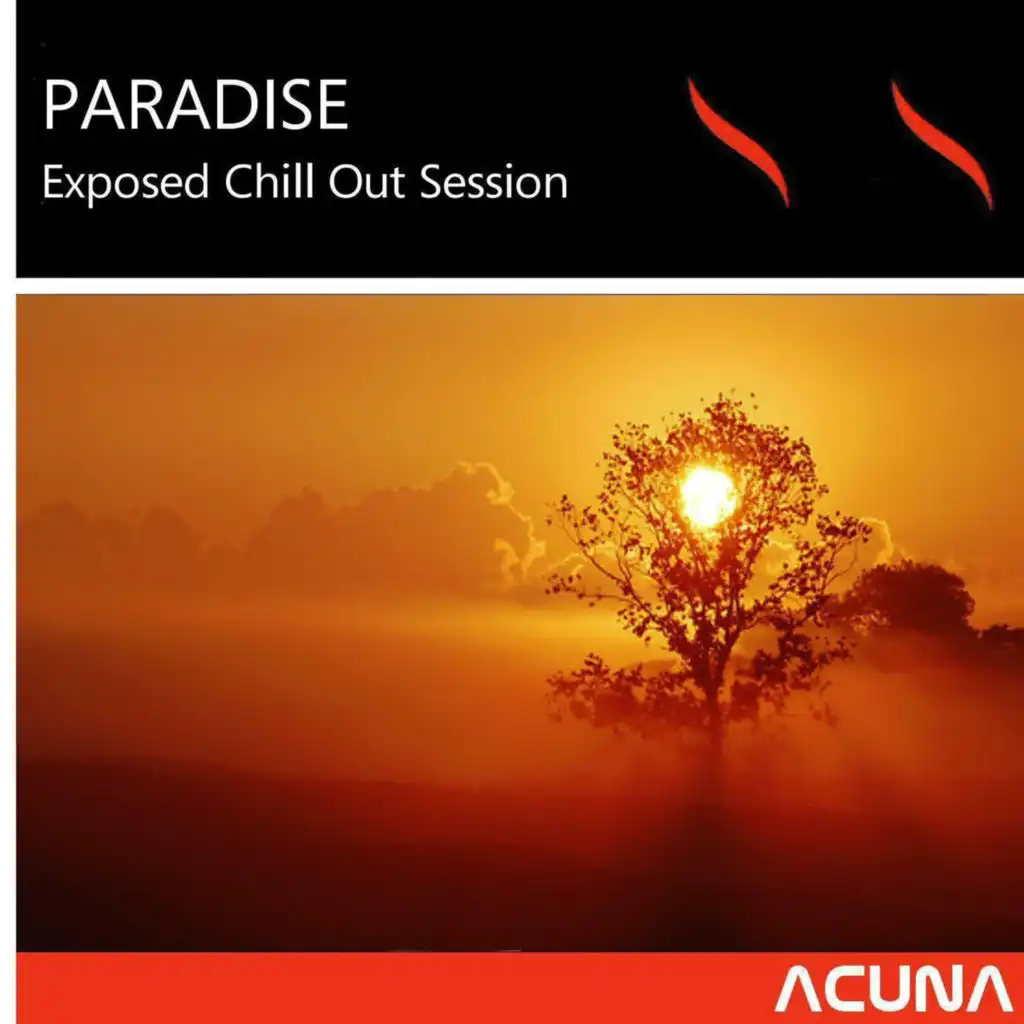 PARADISE
Exposed Chill Out Session

ACUNA